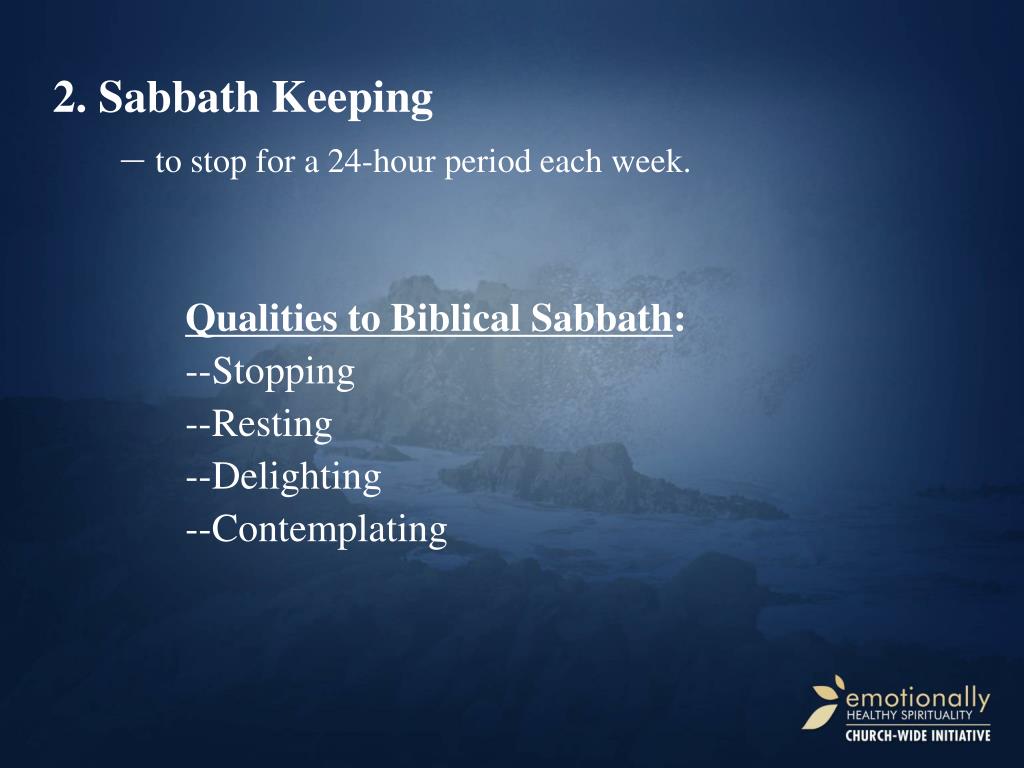 2. Sabbath Keeping

– to stop for a 24-hour period each week.

Qualities to Biblical Sabbath:
--Stopping
--Resting
--Delighting
--Contemplating

emotionally
HEALTHY SPIRITUALITY
CHURCH-WIDE INITIATIVE